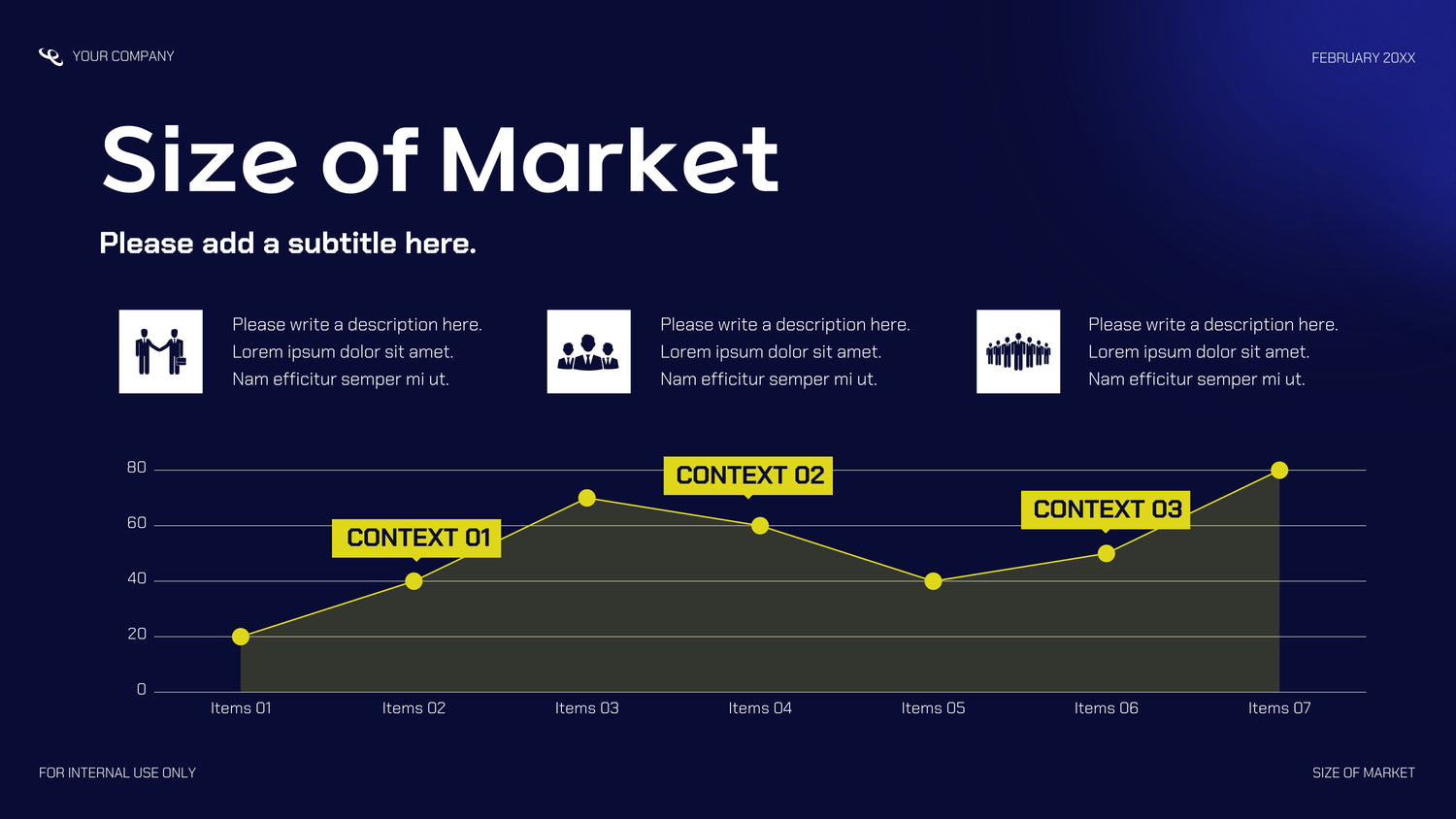 YOUR COMPANY

FEBRUARY 20XX

Size of Market

Please add a subtitle here.

Please write a description here. Lorem ipsum dolor sit amet. Nam efficitur semper mi ut.

Please write a description here. Lorem ipsum dolor sit amet. Nam efficitur semper mi ut.

Please write a description here. Lorem ipsum dolor sit amet. Nam efficitur semper mi ut.

80
60
40
20
0

CONTEXT 01
CONTEXT 02
CONTEXT 03

Items 01
Items 02
Items 03
Items 04
Items 05
Items 06
Items 07

FOR INTERNAL USE ONLY

SIZE OF MARKET